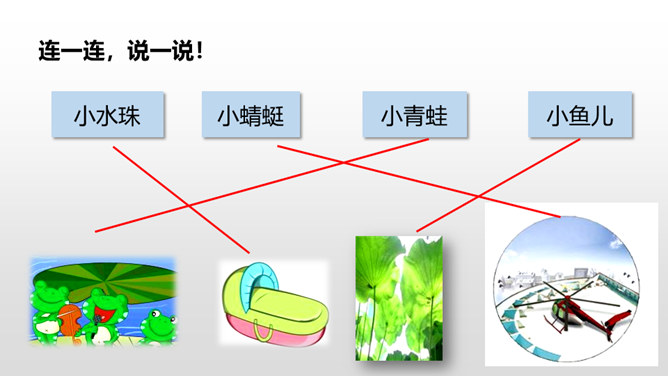 连一连，说一说！

小水珠

小蜻蜓

小青蛙

小鱼儿